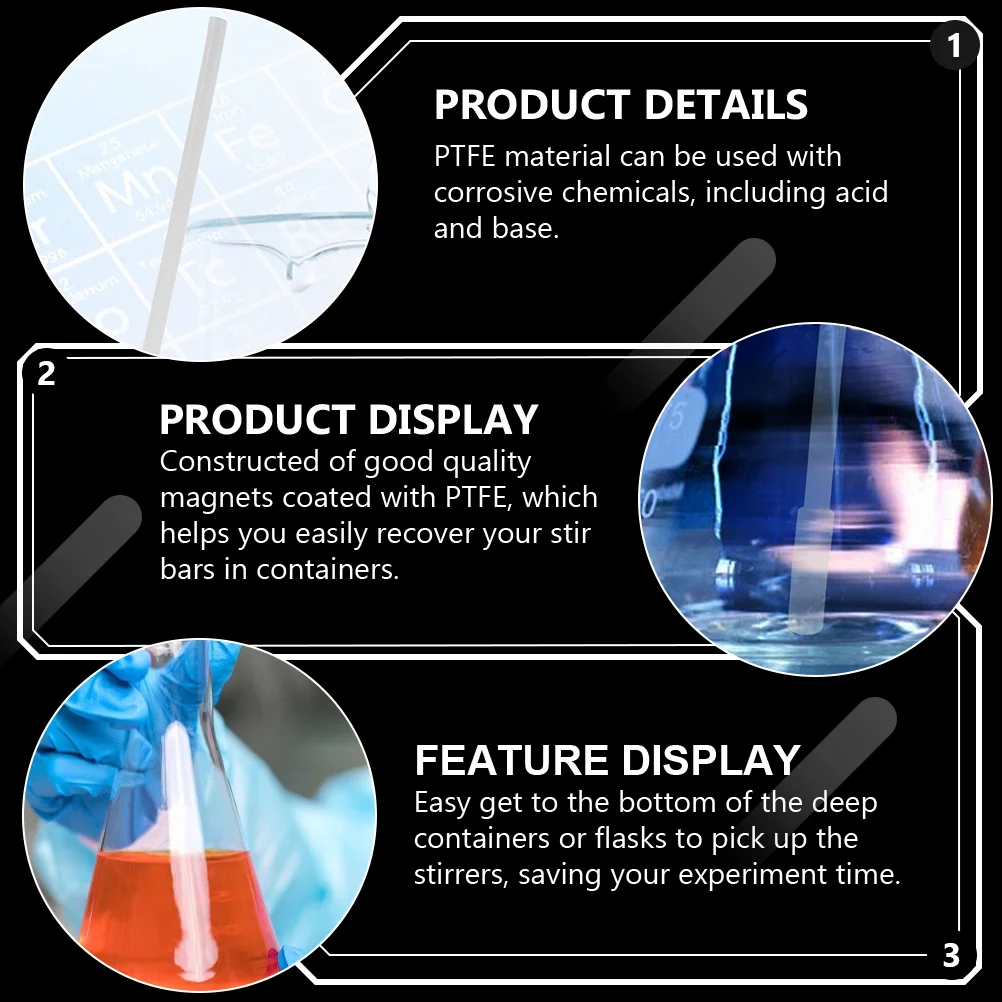 1

PRODUCT DETAILS
PTFE material can be used with corrosive chemicals, including acid and base.

2

PRODUCT DISPLAY
Constructed of good quality magnets coated with PTFE, which helps you easily recover your stir bars in containers.

FEATURE DISPLAY
Easy get to the bottom of the deep containers or flasks to pick up the stirrers, saving your experiment time.

3